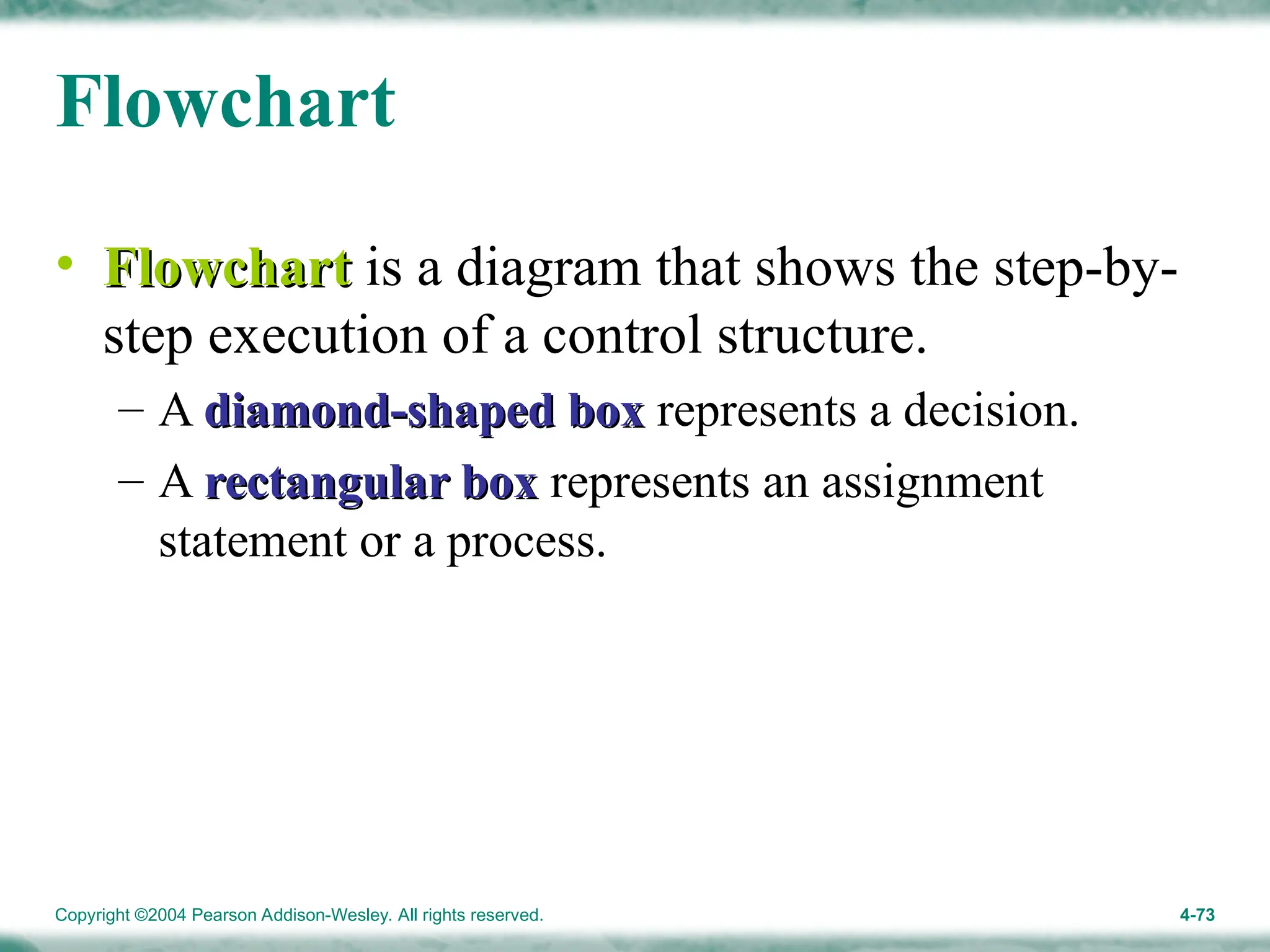 Flowchart

• Flowchart is a diagram that shows the step-by-step execution of a control structure.
– A diamond-shaped box represents a decision.
– A rectangular box represents an assignment statement or a process.

Copyright ©2004 Pearson Addison-Wesley. All rights reserved.

4-73